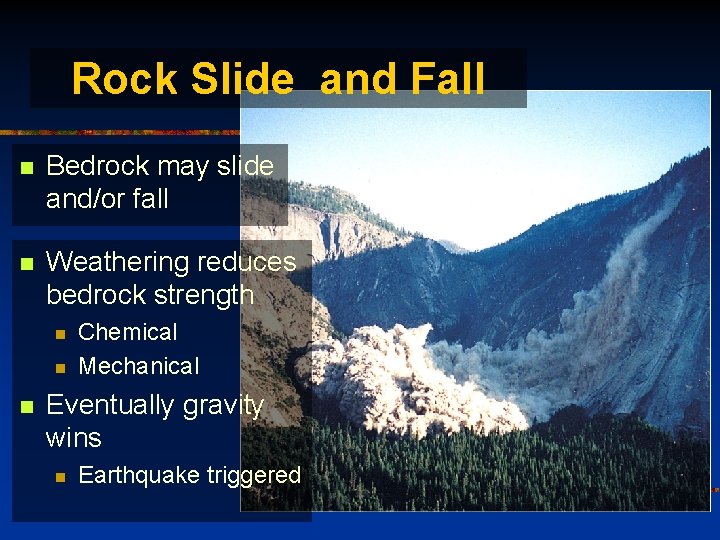 Rock Slide and Fall

Bedrock may slide and/or fall

Weathering reduces bedrock strength

Chemical

Mechanical

Eventually gravity wins

Earthquake triggered